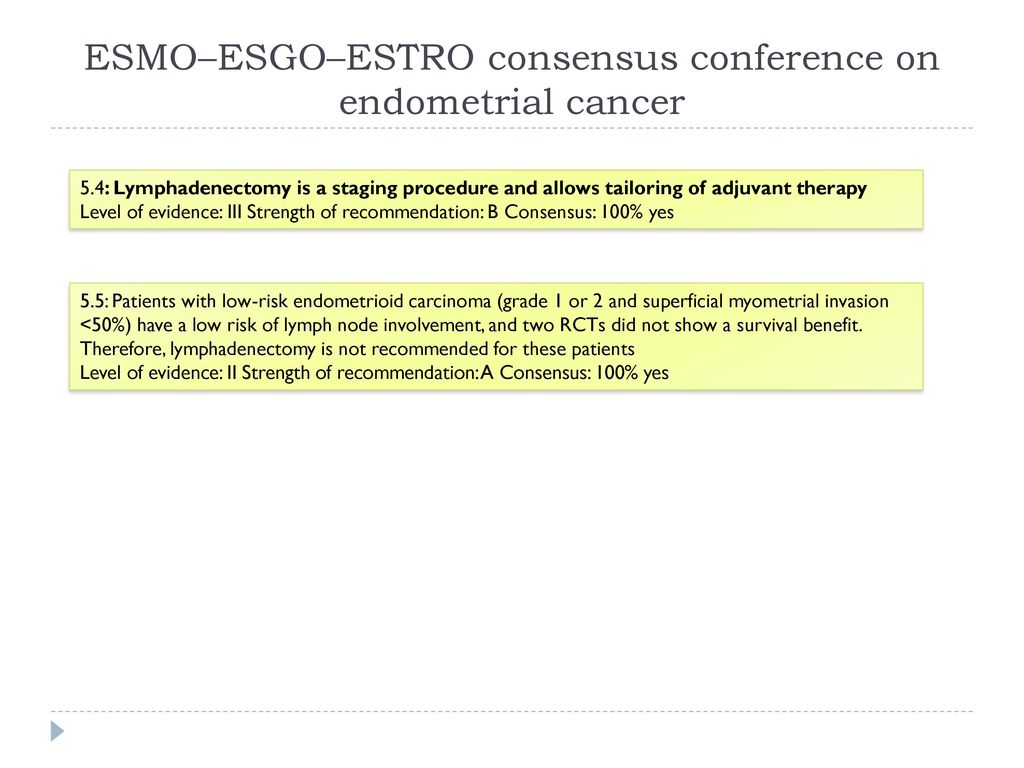 ESMO–ESGO–ESTRO consensus conference on endometrial cancer

5.4: Lymphadenectomy is a staging procedure and allows tailoring of adjuvant therapy
Level of evidence: III Strength of recommendation: B Consensus: 100% yes

5.5: Patients with low-risk endometrioid carcinoma (grade 1 or 2 and superficial myometrial invasion <50%) have a low risk of lymph node involvement, and two RCTs did not show a survival benefit. Therefore, lymphadenectomy is not recommended for these patients
Level of evidence: II Strength of recommendation: A Consensus: 100% yes